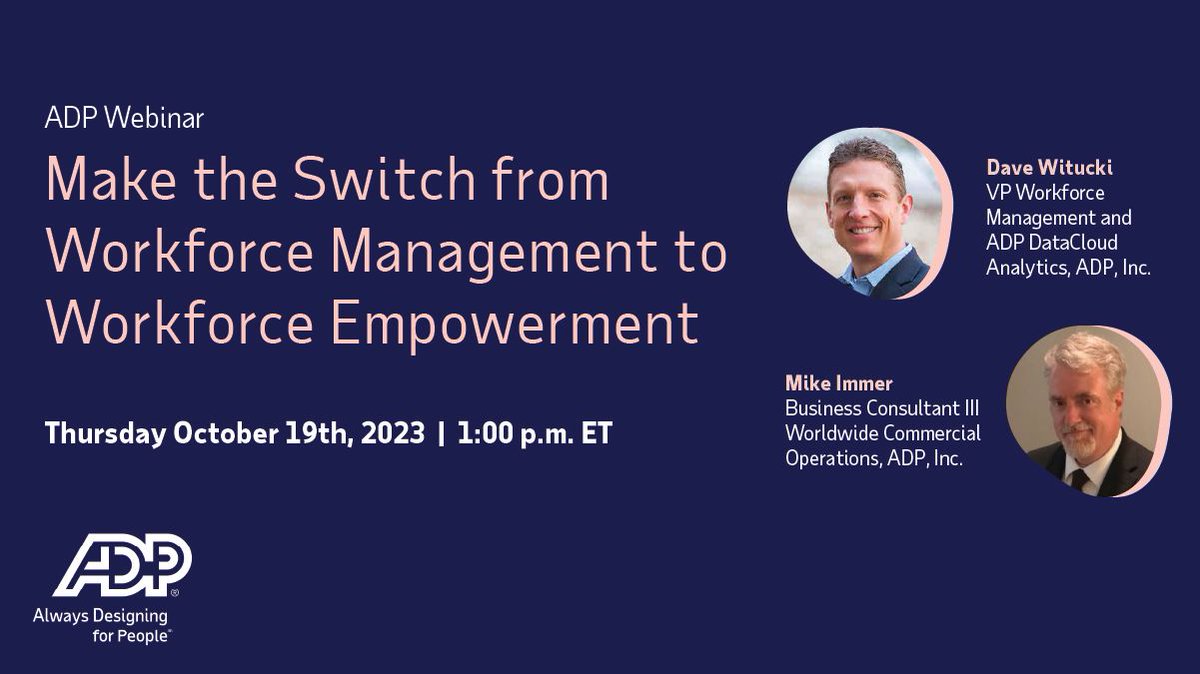 ADP Webinar

Make the Switch from Workforce Management to Workforce Empowerment

Thursday October 19th, 2023 | 1:00 p.m. ET

Dave Witucki
VP Workforce Management and ADP DataCloud Analytics, ADP, Inc.

Mike Immer
Business Consultant III Worldwide Commercial Operations, ADP, Inc.

ADP®
Always Designing for People™